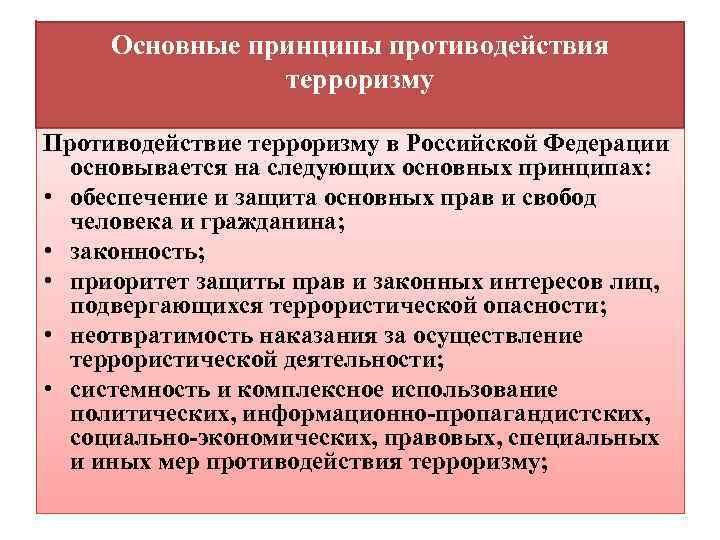 Основные принципы противодействия терроризму

Противодействие терроризму в Российской Федерации основывается на следующих основных принципах:

• обеспечение и защита основных прав и свобод человека и гражданина;
• законность;
• приоритет защиты прав и законных интересов лиц, подвергающихся террористической опасности;
• неотвратимость наказания за осуществление террористической деятельности;
• системность и комплексное использование политических, информационно-пропагандистских, социально-экономических, правовых, специальных и иных мер противодействия терроризму;